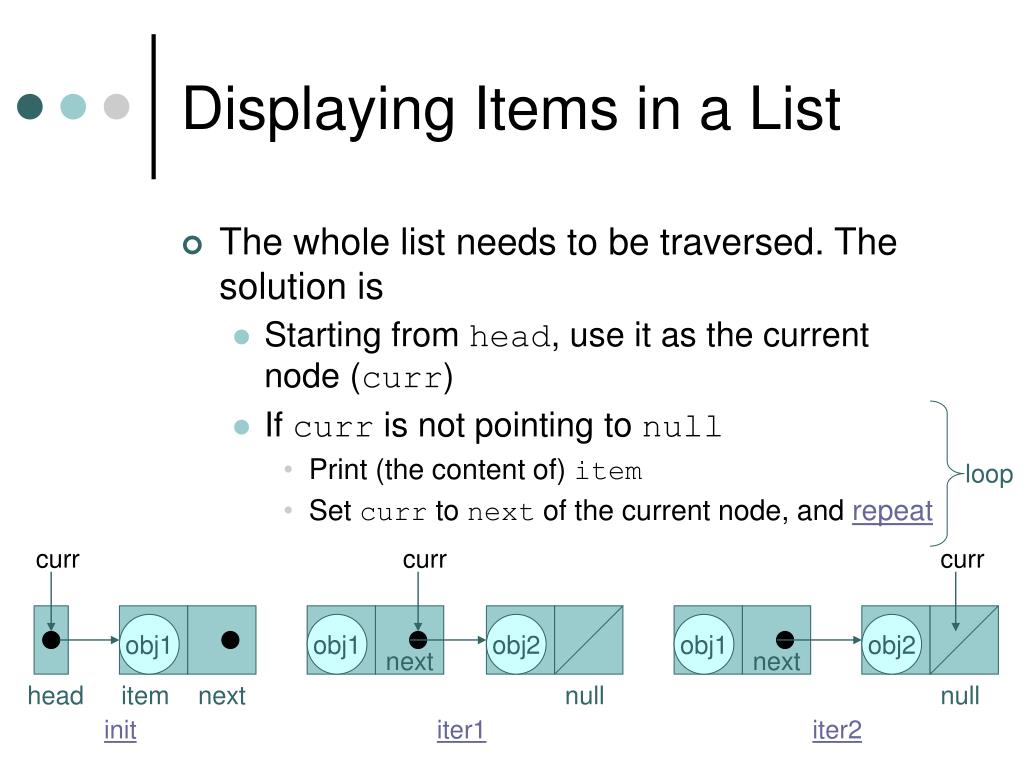 Displaying Items in a List

The whole list needs to be traversed. The solution is

Starting from head, use it as the current node (curr)

If curr is not pointing to null

Print (the content of) item

Set curr to next of the current node, and repeat

loop

curr

obj1

head item next

init

curr

obj1 next obj2

null

iter1

curr

obj1 next obj2

null

iter2